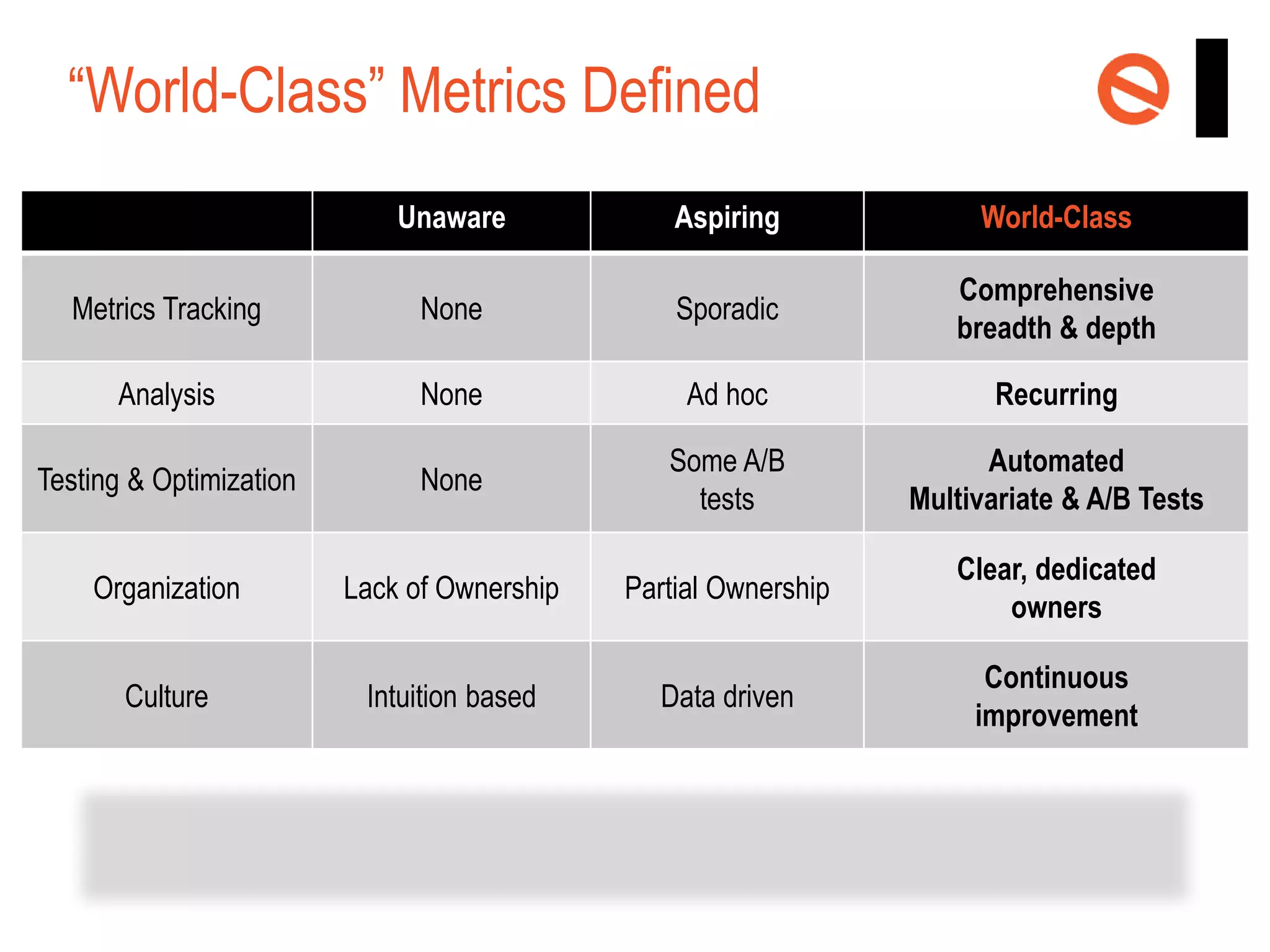 “World-Class” Metrics Defined

|  | Unaware | Aspiring | World-Class |
|---|---|---|---|
| Metrics Tracking | None | Sporadic | Comprehensive breadth & depth |
| Analysis | None | Ad hoc | Recurring |
| Testing & Optimization | None | Some A/B tests | Automated Multivariate & A/B Tests |
| Organization | Lack of Ownership | Partial Ownership | Clear, dedicated owners |
| Culture | Intuition based | Data driven | Continuous improvement |